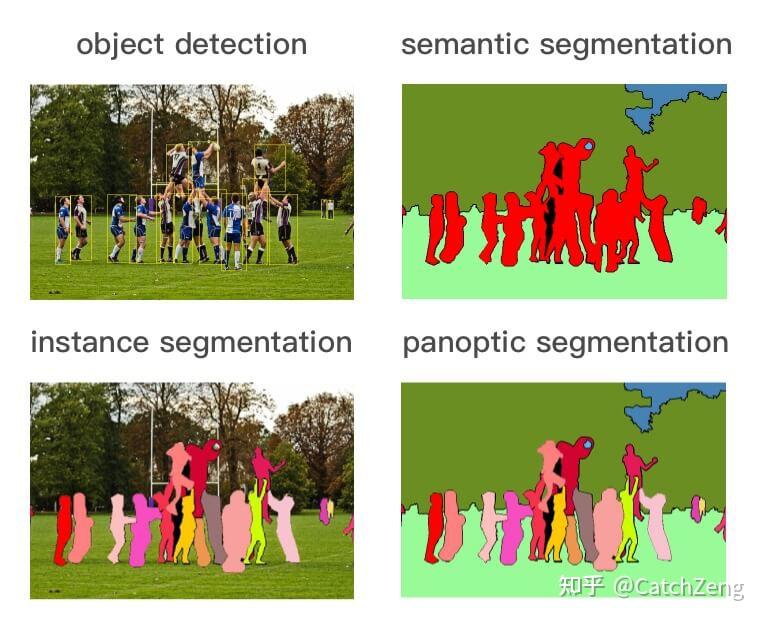 object detection

semantic segmentation

instance segmentation

panoptic segmentation

知乎 @CatchZeng